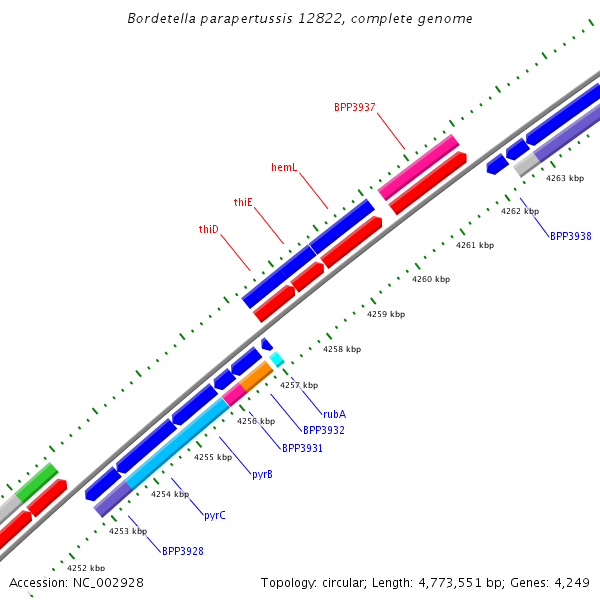 Bordetella parapertussis 12822, complete genome

BPP3937

hemL

thiE

thiD

4263 kbp

4262 kbp

BPP3938

4261 kbp

4260 kbp

4259 kbp

4258 kbp

4257 kbp

rubA

BPP3932

4256 kbp

BPP3931

4255 kbp

pyrB

4254 kbp

pyrC

4253 kbp

BPP3928

4252 kbp

Accession: NC_002928

Topology: circular; Length: 4,773,551 bp; Genes: 4,249